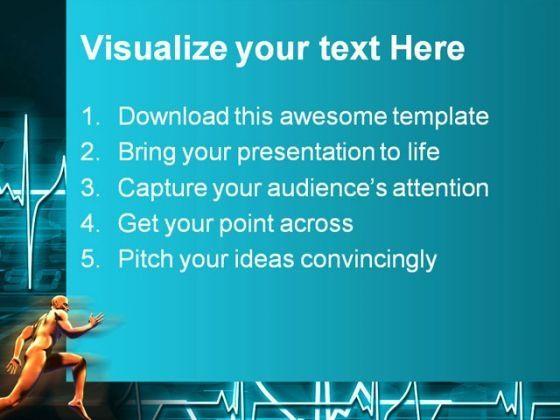 Visualize your text Here

1. Download this awesome template
2. Bring your presentation to life
3. Capture your audience's attention
4. Get your point across
5. Pitch your ideas convincingly